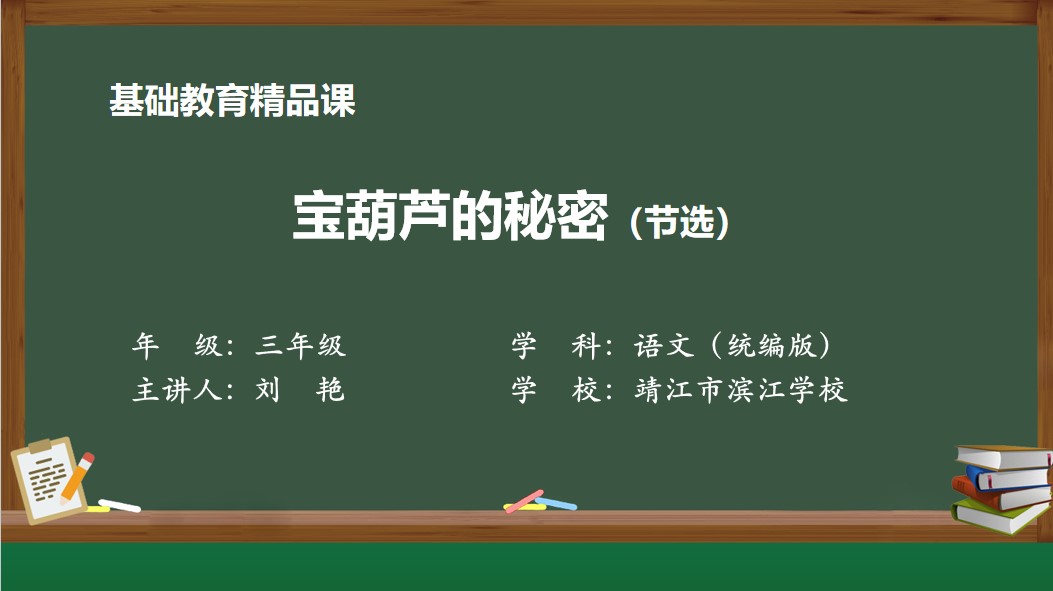 基础教育精品课

宝葫芦的秘密（节选）

年　级：三年级
主讲人：刘　艳

学　科：语文（统编版）
学　校：靖江市滨江学校